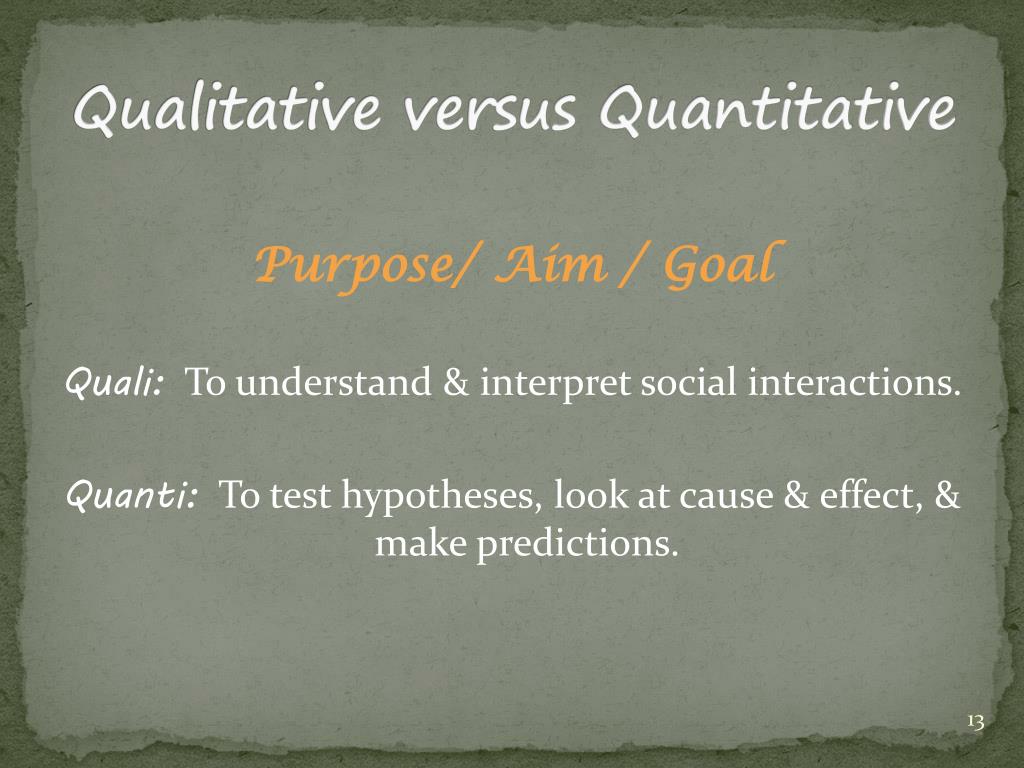 Qualitative versus Quantitative

Purpose/ Aim / Goal

Quali: To understand & interpret social interactions.

Quanti: To test hypotheses, look at cause & effect, & make predictions.

13